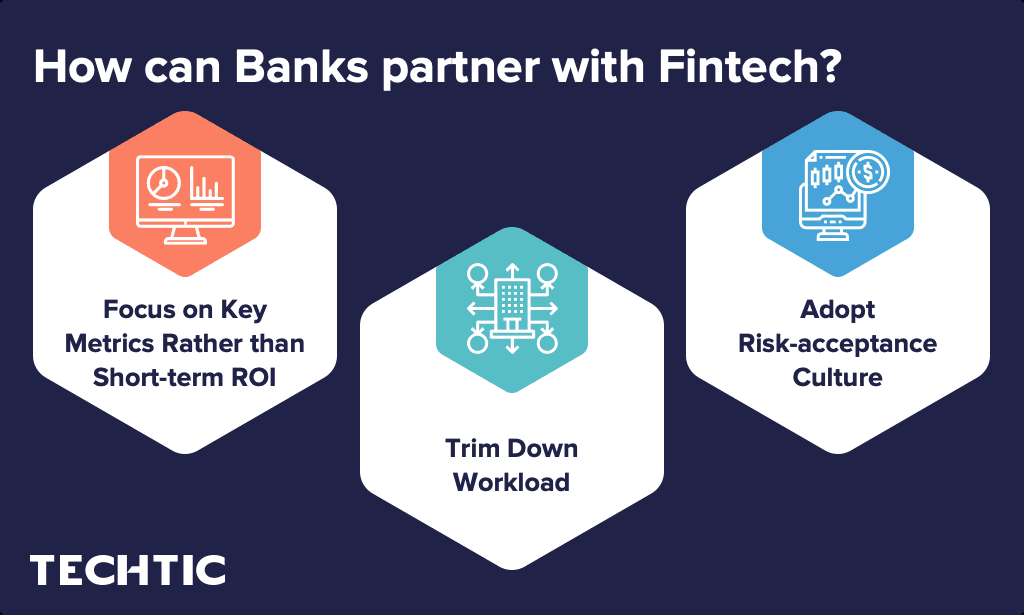 How can Banks partner with Fintech?

Focus on Key Metrics Rather than Short-term ROI

Trim Down Workload

Adopt Risk-acceptance Culture

TECHTIC